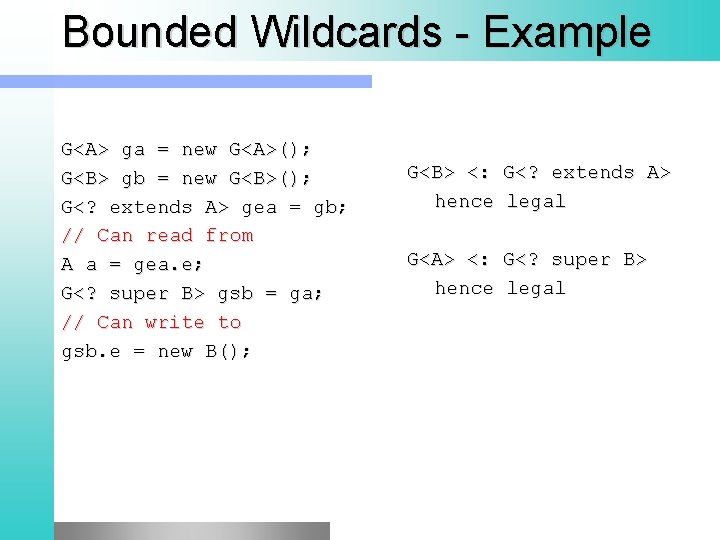 Bounded Wildcards - Example

G<A> ga = new G<A>();
G<B> gb = new G<B>();
G<? extends A> gea = gb;
// Can read from
A a = gea.e;
G<? super B> gsb = ga;
// Can write to
gsb.e = new B();

G<B> <: G<? extends A>
hence legal

G<A> <: G<? super B>
hence legal